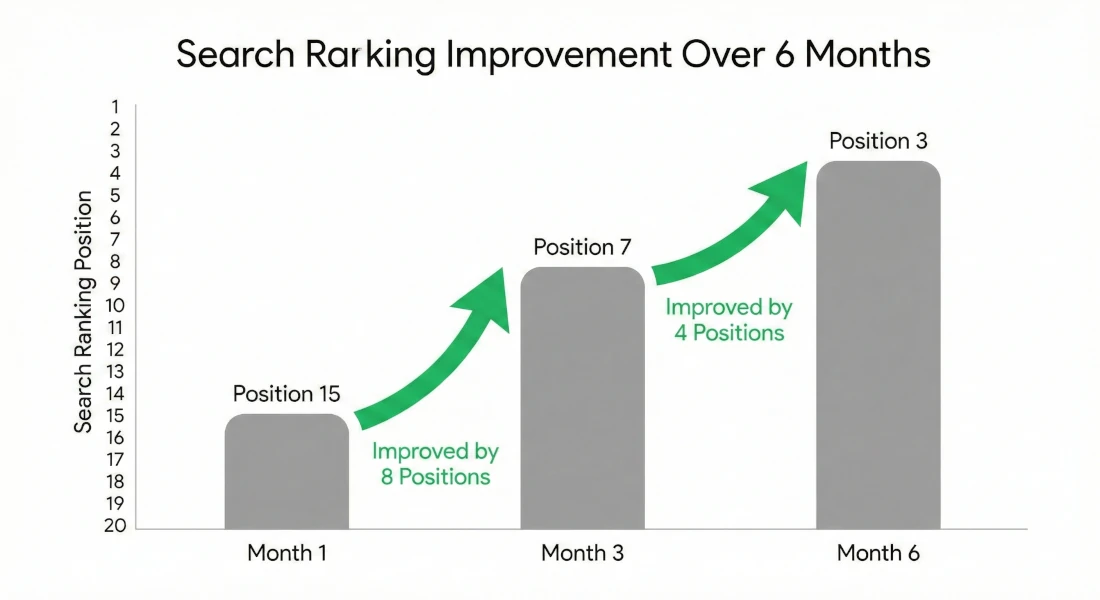 Search Rarking Improvement Over 6 Months

Search Ranking Position

1
2
3
4
5
6
7
8
9
10
11
12
13
14
15
16
17
18
19
20

Position 15

Improved by 8 Positions

Position 7

Improved by 4 Positions

Position 3

Month 1

Month 3

Month 6